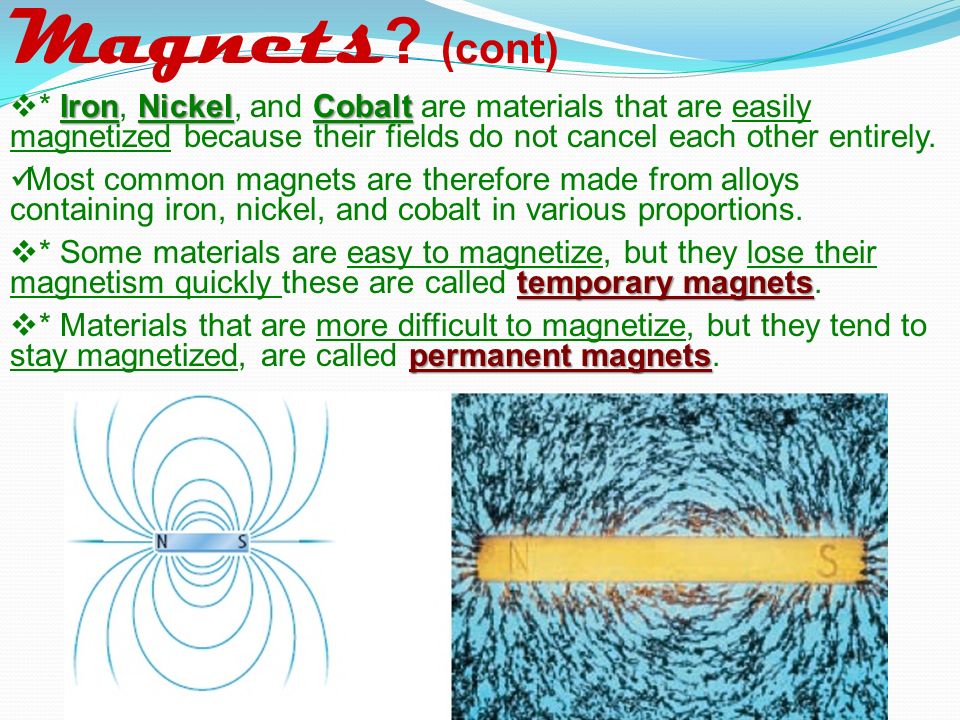 Magnets? (cont)

❖* Iron, Nickel, and Cobalt are materials that are easily magnetized because their fields do not cancel each other entirely.

✓Most common magnets are therefore made from alloys containing iron, nickel, and cobalt in various proportions.

❖* Some materials are easy to magnetize, but they lose their magnetism quickly these are called temporary magnets.

❖* Materials that are more difficult to magnetize, but they tend to stay magnetized, are called permanent magnets.

N S

N S